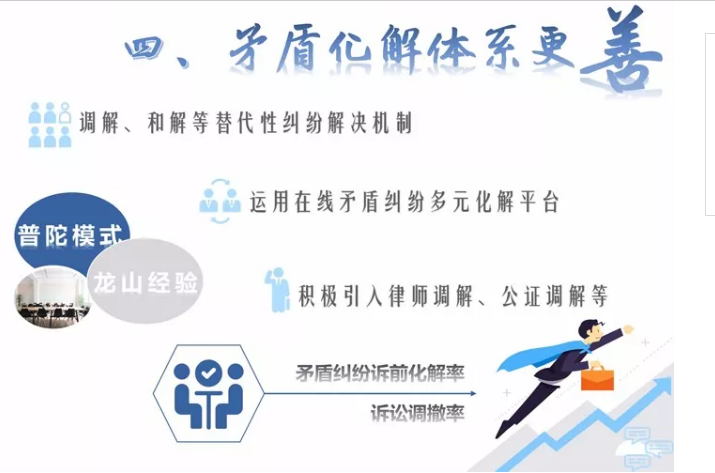 四、矛盾化解体系更善

调解、和解等替代性纠纷解决机制

运用在线矛盾纠纷多元化解平台

普陀模式

龙山经验

积极引入律师调解、公证调解等

矛盾纠纷诉前化解率

诉讼调撤率